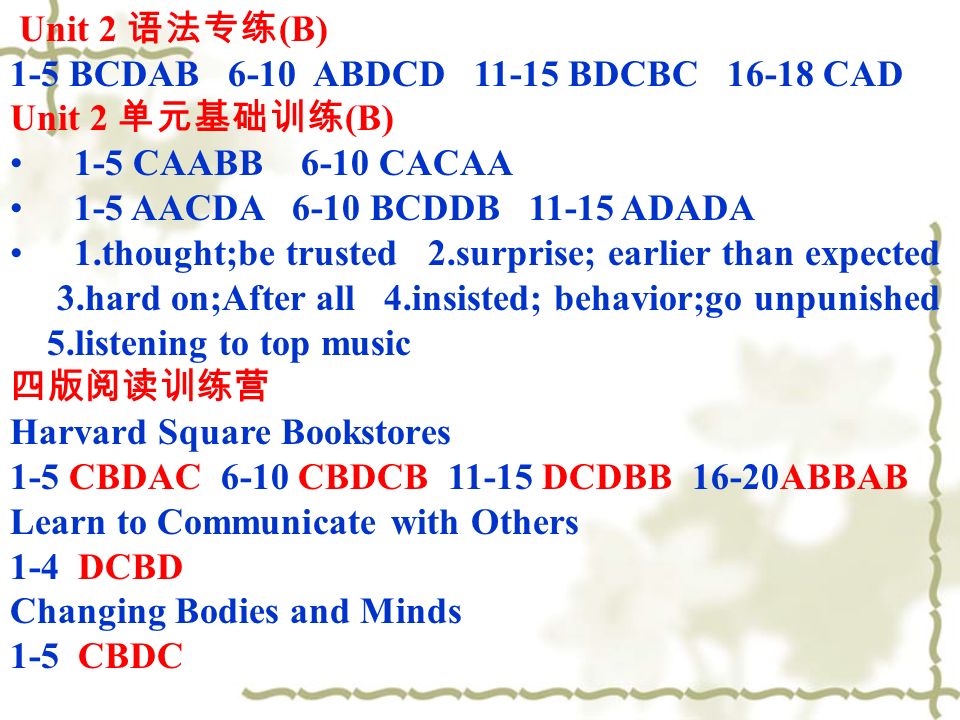 Unit 2 语法专练(B)
1-5 BCDAB 6-10 ABDCD 11-15 BDCBC 16-18 CAD
Unit 2 单元基础训练(B)
• 1-5 CAABB 6-10 CACAA
• 1-5 AACDA 6-10 BCDDB 11-15 ADADA
• 1.thought;be trusted 2.surprise; earlier than expected 3.hard on;After all 4.insisted; behavior;go unpunished 5.listening to top music
四版阅读训练营
Harvard Square Bookstores
1-5 CBDAC 6-10 CBDCB 11-15 DCDBB 16-20ABBAB
Learn to Communicate with Others
1-4 DCBD
Changing Bodies and Minds
1-5 CBDC